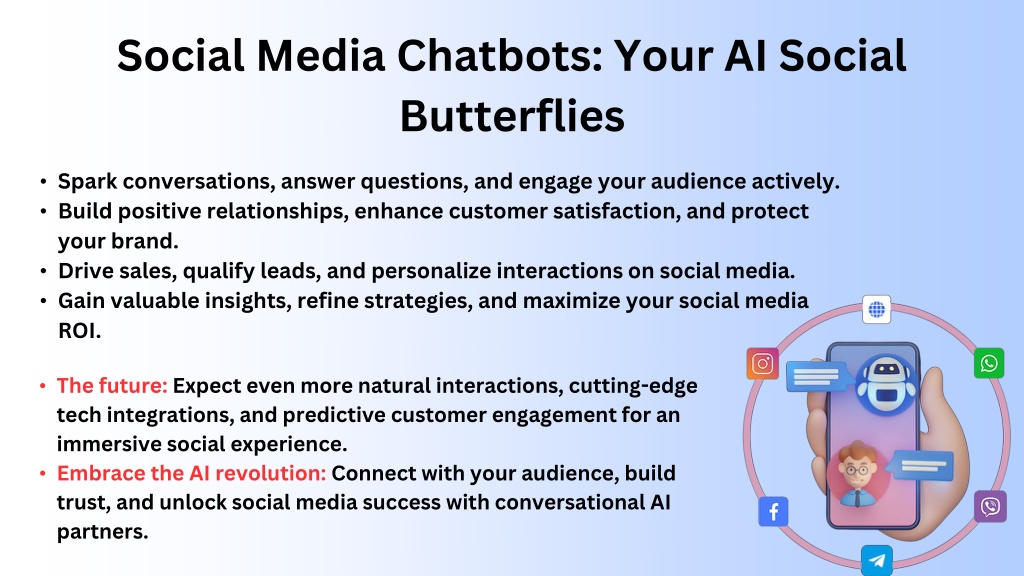 Social Media Chatbots: Your AI Social Butterflies

• Spark conversations, answer questions, and engage your audience actively.
• Build positive relationships, enhance customer satisfaction, and protect your brand.
• Drive sales, qualify leads, and personalize interactions on social media.
• Gain valuable insights, refine strategies, and maximize your social media ROI.

• The future: Expect even more natural interactions, cutting-edge tech integrations, and predictive customer engagement for an immersive social experience.
• Embrace the AI revolution: Connect with your audience, build trust, and unlock social media success with conversational AI partners.